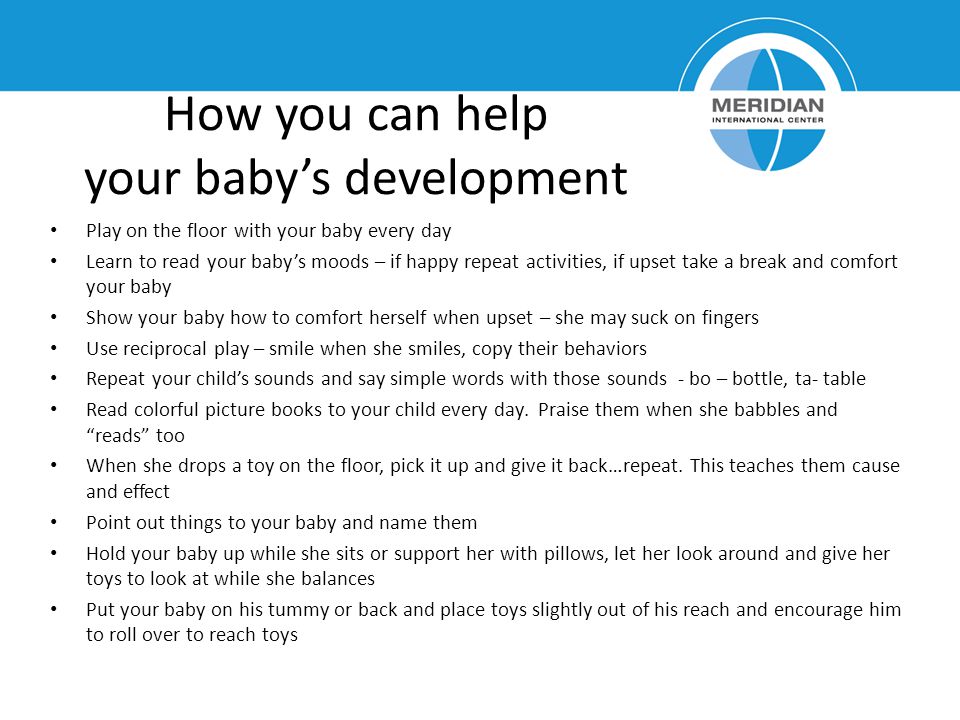 How you can help your baby's development

MERIDIAN
INTERNATIONAL CENTER

• Play on the floor with your baby every day
• Learn to read your baby's moods – if happy repeat activities, if upset take a break and comfort your baby
• Show your baby how to comfort herself when upset – she may suck on fingers
• Use reciprocal play – smile when she smiles, copy their behaviors
• Repeat your child's sounds and say simple words with those sounds - bo – bottle, ta- table
• Read colorful picture books to your child every day. Praise them when she babbles and "reads" too
• When she drops a toy on the floor, pick it up and give it back…repeat. This teaches them cause and effect
• Point out things to your baby and name them
• Hold your baby up while she sits or support her with pillows, let her look around and give her toys to look at while she balances
• Put your baby on his tummy or back and place toys slightly out of his reach and encourage him to roll over to reach toys